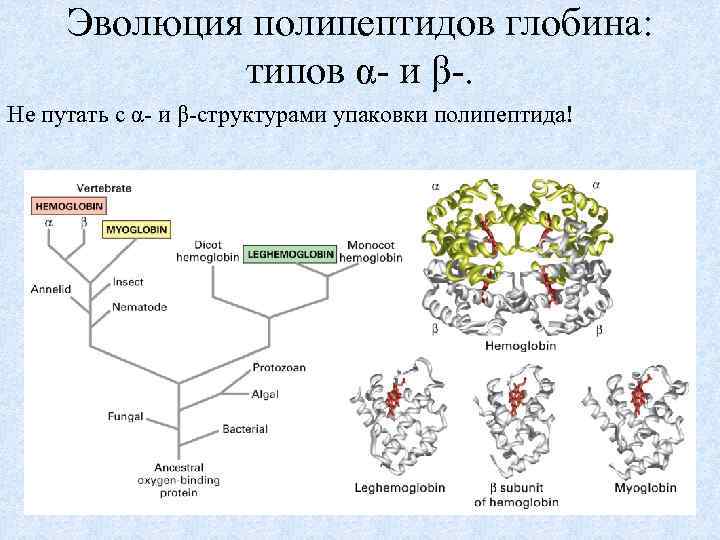 Эволюция полипептидов глобина: типов α- и β-.

Не путать с α- и β-структурами упаковки полипептида!

Vertebrate
HEMOGLOBIN
α β
MYOGLOBIN
Dicot hemoglobin
LEGHEMOGLOBIN
Monocot hemoglobin
Annelid
Insect
Nematode
Protozoan
Algal
Fungal
Bacterial
Ancestral oxygen-binding protein

α α
β β
Hemoglobin

Leghemoglobin
β subunit of hemoglobin
Myoglobin